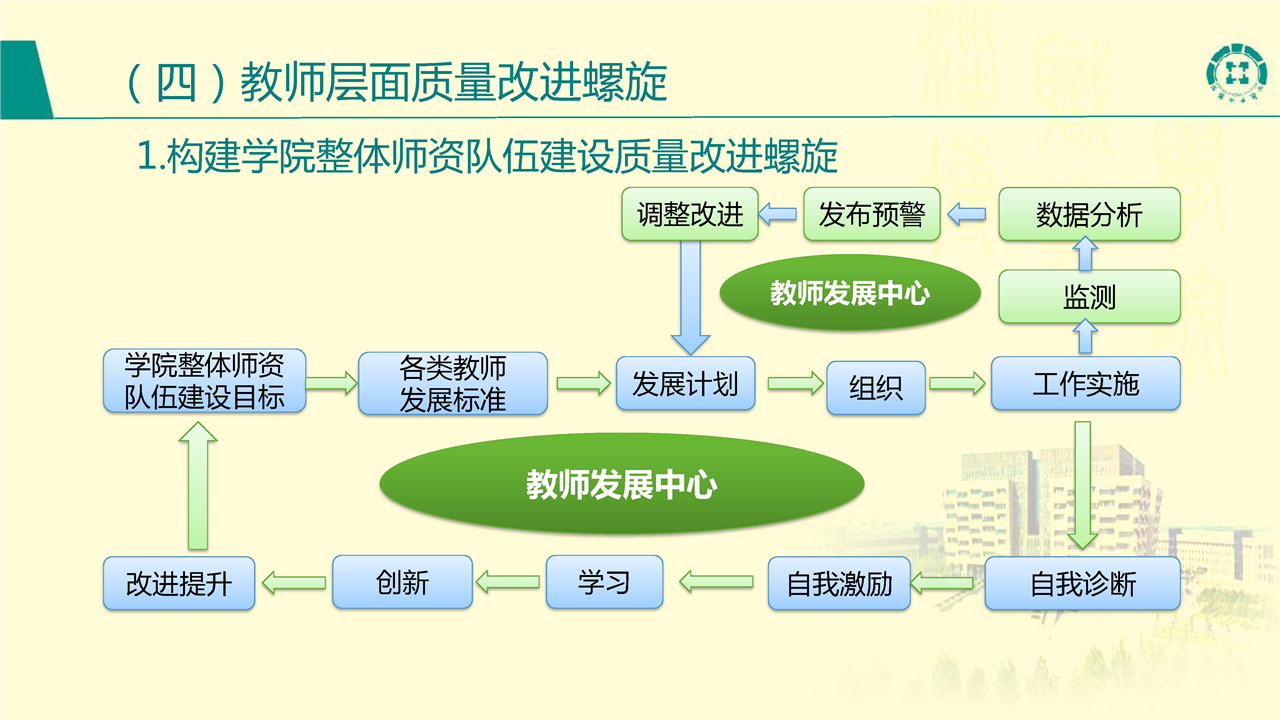 （四）教师层面质量改进螺旋

1.构建学院整体师资队伍建设质量改进螺旋

调整改进

发布预警

数据分析

教师发展中心

监测

学院整体师资队伍建设目标

各类教师发展标准

发展计划

组织

工作实施

教师发展中心

改进提升

创新

学习

自我激励

自我诊断